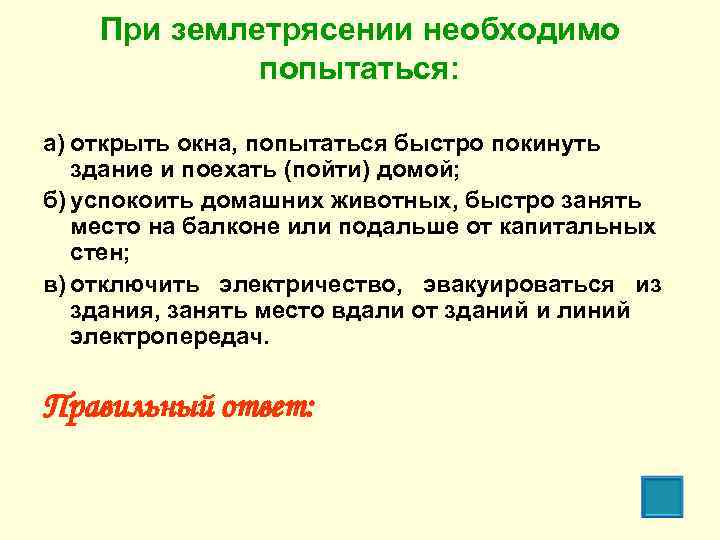 При землетрясении необходимо попытаться:

а) открыть окна, попытаться быстро покинуть здание и поехать (пойти) домой;

б) успокоить домашних животных, быстро занять место на балконе или подальше от капитальных стен;

в) отключить электричество, эвакуироваться из здания, занять место вдали от зданий и линий электропередач.

Правильный ответ: